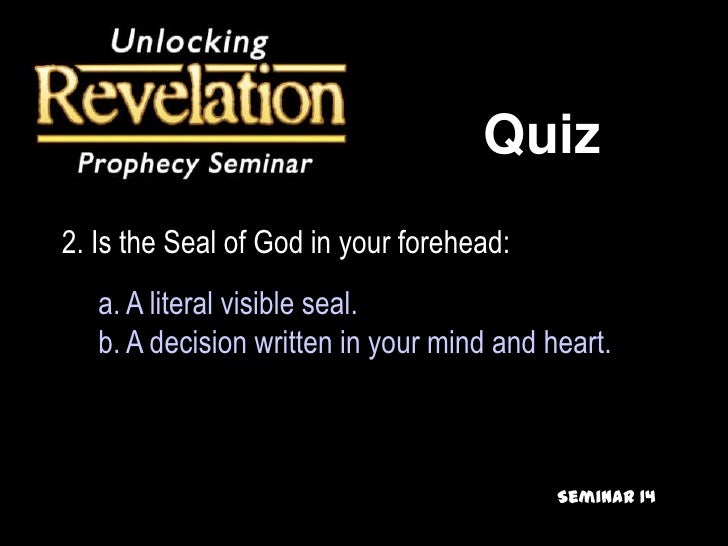 Unlocking
Revelation
Prophecy Seminar

Quiz

2. Is the Seal of God in your forehead:

a. A literal visible seal.
b. A decision written in your mind and heart.

SEMINAR 14